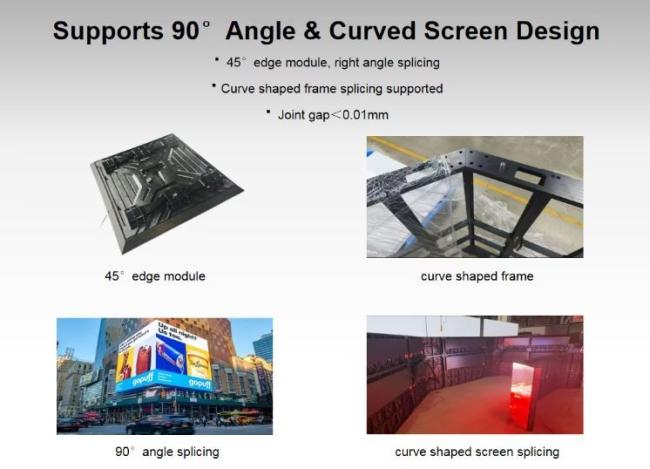 Supports 90° Angle & Curved Screen Design

• 45° edge module, right angle splicing

• Curve shaped frame splicing supported

• Joint gap<0.01mm

45° edge module

curve shaped frame

Up all night? Us too.

gopuff

gopuff

90° angle splicing

curve shaped screen splicing